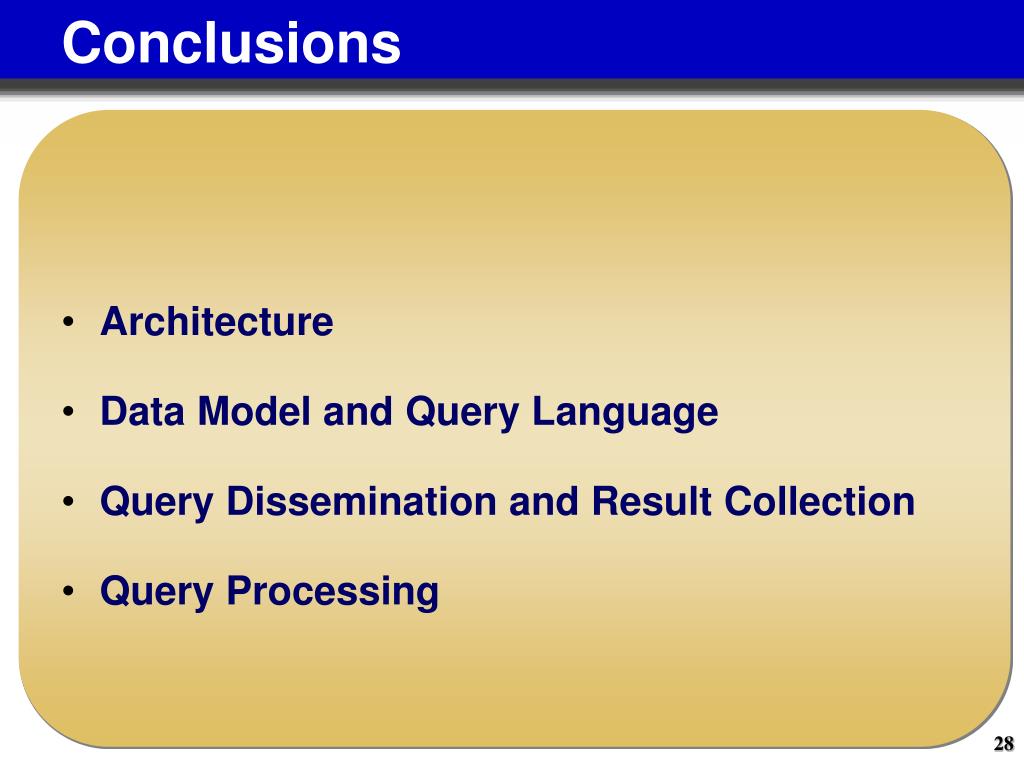 Conclusions

• Architecture
• Data Model and Query Language
• Query Dissemination and Result Collection
• Query Processing

28